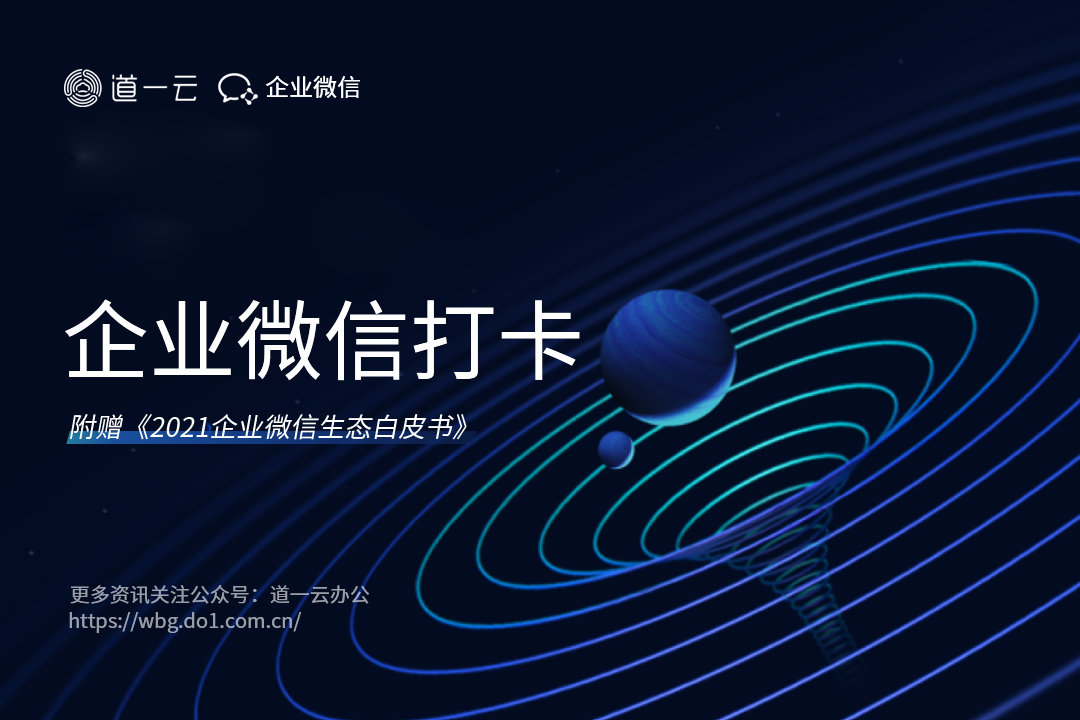 道一云 企业微信

企业微信打卡

附赠《2021企业微信生态白皮书》

更多资讯关注公众号：道一云办公
https://wbg.do1.com.cn/